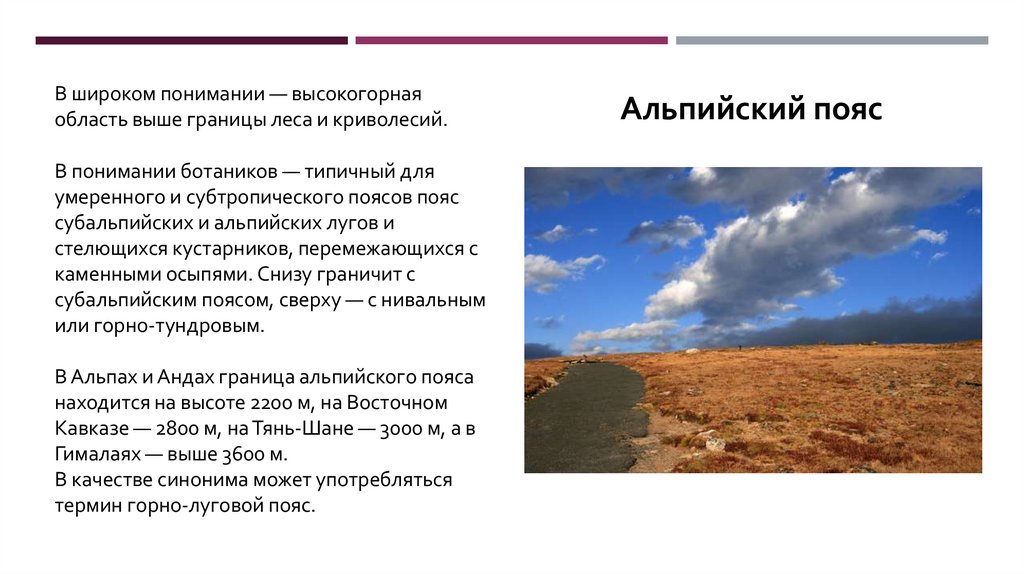 Альпийский пояс

В широком понимании — высокогорная область выше границы леса и криволесий.

В понимании ботаников — типичный для умеренного и субтропического поясов пояс субальпийских и альпийских лугов и стелющихся кустарников, перемежающихся с каменными осыпями. Снизу граничит с субальпийским поясом, сверху — с нивальным или горно-тундровым.

В Альпах и Андах граница альпийского пояса находится на высоте 2200 м, на Восточном Кавказе — 2800 м, на Тянь-Шане — 3000 м, а в Гималаях — выше 3600 м.
В качестве синонима может употребляться термин горно-луговой пояс.